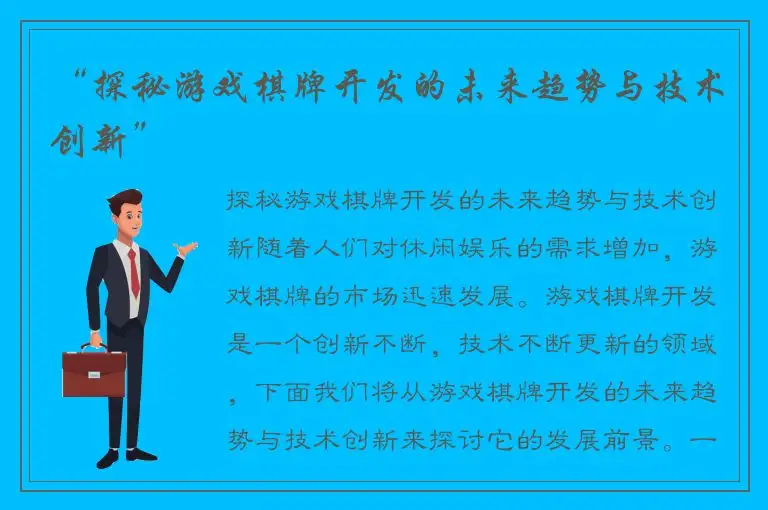 “探秘游戏棋牌开发的未来趋势与技术创新”

探秘游戏棋牌开发的未来趋势与技术创新随着人们对休闲娱乐的需求增加，游戏棋牌的市场迅速发展。游戏棋牌开发是一个创新不断，技术不断更新的领域，下面我们将从游戏棋牌开发的未来趋势与技术创新来探讨它的发展前景。一